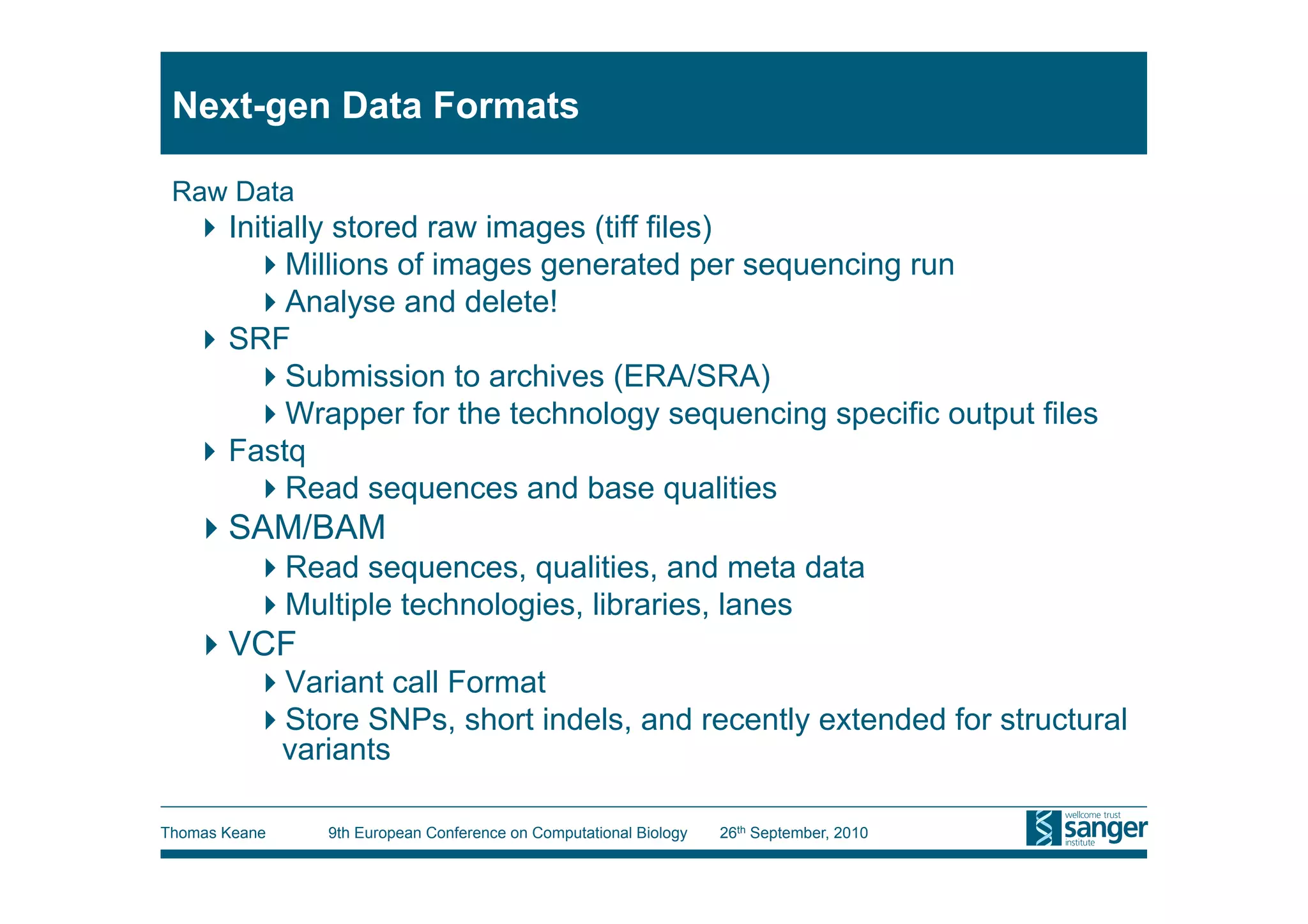 Next-gen Data Formats

Raw Data

Initially stored raw images (tiff files)

Millions of images generated per sequencing run

Analyse and delete!

SRF

Submission to archives (ERA/SRA)

Wrapper for the technology sequencing specific output files

Fastq

Read sequences and base qualities

SAM/BAM

Read sequences, qualities, and meta data

Multiple technologies, libraries, lanes

VCF

Variant call Format

Store SNPs, short indels, and recently extended for structural variants

Thomas Keane 9th European Conference on Computational Biology 26$^{th}$ September, 2010

wellcome trust sanger institute